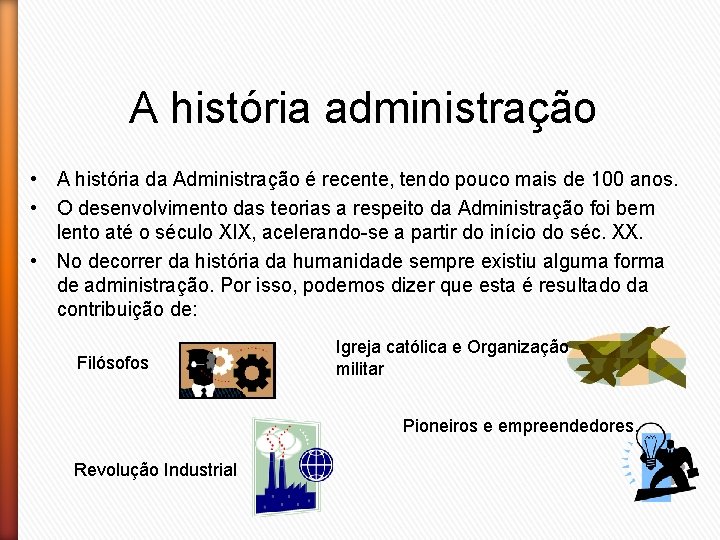 A história administração

• A história da Administração é recente, tendo pouco mais de 100 anos.
• O desenvolvimento das teorias a respeito da Administração foi bem lento até o século XIX, acelerando-se a partir do início do séc. XX.
• No decorrer da história da humanidade sempre existiu alguma forma de administração. Por isso, podemos dizer que esta é resultado da contribuição de:

Filósofos

Igreja católica e Organização militar

Pioneiros e empreendedores

Revolução Industrial